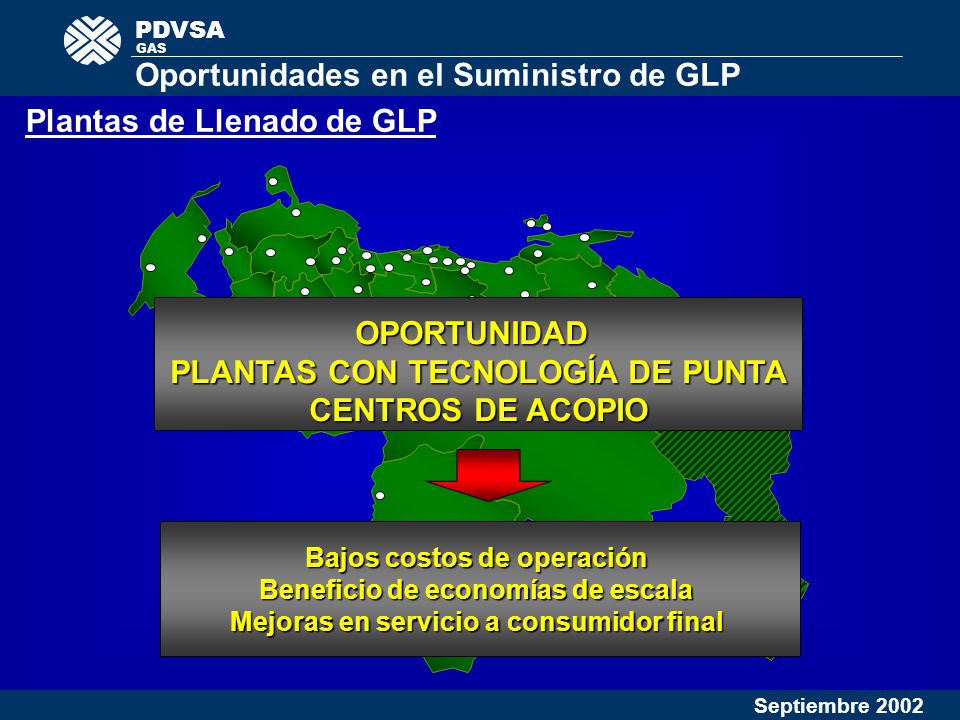 PDVSA
GAS
Oportunidades en el Suministro de GLP

Plantas de Llenado de GLP

OPORTUNIDAD
PLANTAS CON TECNOLOGÍA DE PUNTA
CENTROS DE ACOPIO

Bajos costos de operación
Beneficio de economías de escala
Mejoras en servicio a consumidor final

Septiembre 2002